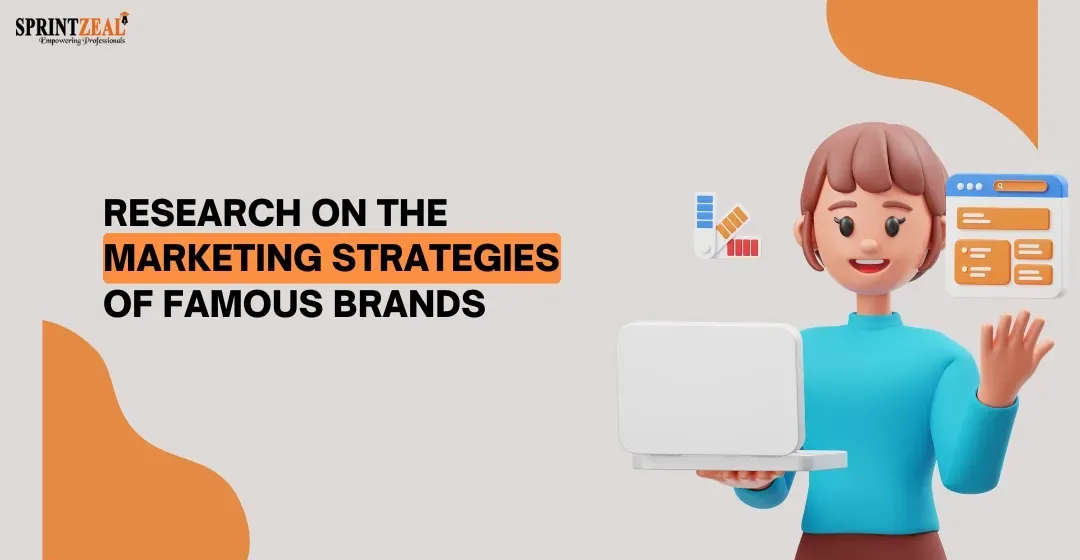 SPRINTZEAL
Empowering Professionals

RESEARCH ON THE MARKETING STRATEGIES OF FAMOUS BRANDS